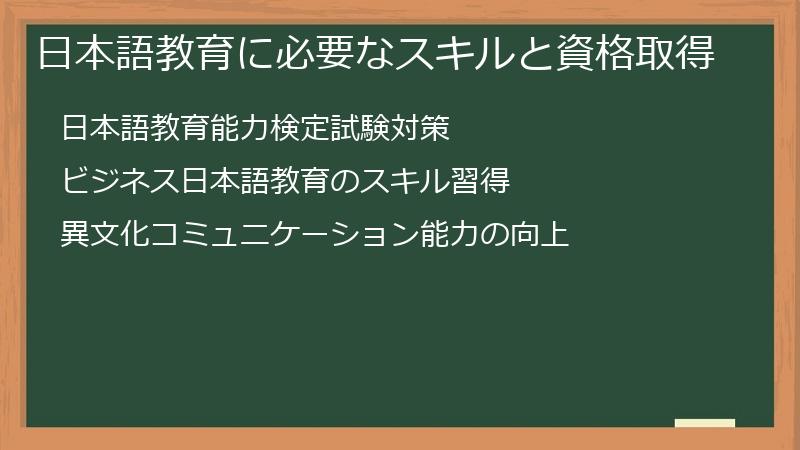 日本語教育に必要なスキルと資格取得

日本語教育能力検定試験対策

ビジネス日本語教育のスキル習得

異文化コミュニケーション能力の向上